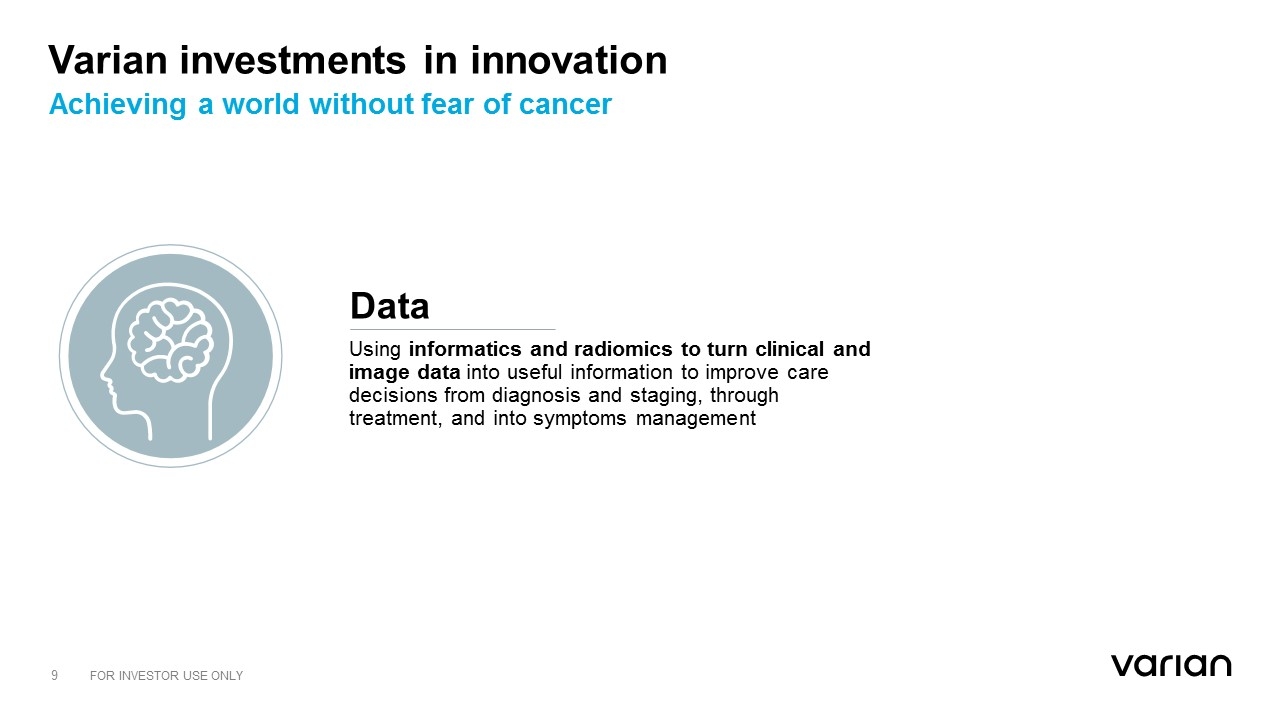 Varian investments in innovation
Achieving a world without fear of cancer

Data

Using informatics and radiomics to turn clinical and image data into useful information to improve care decisions from diagnosis and staging, through treatment, and into symptoms management

9 FOR INVESTOR USE ONLY

varian